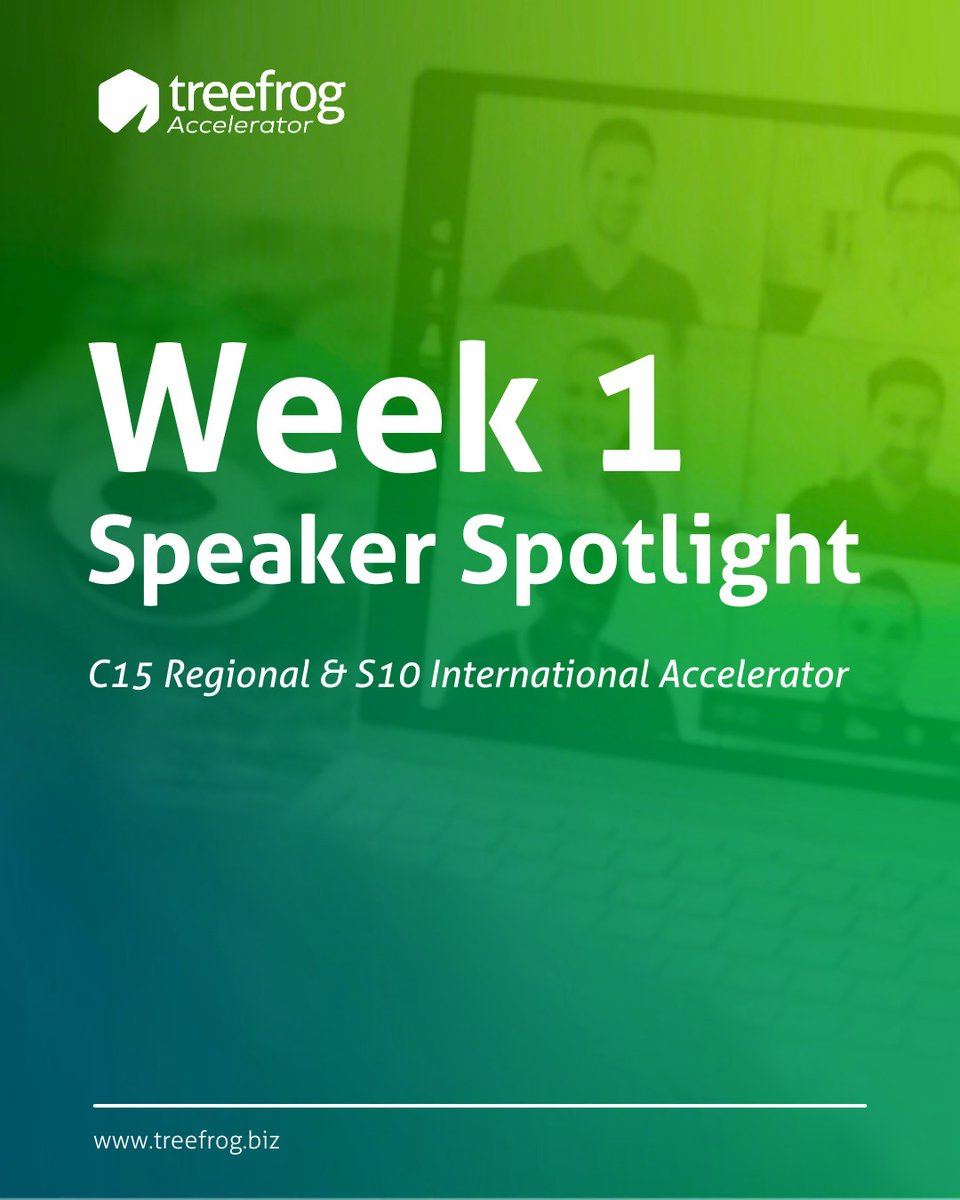 treefrog
Accelerator

Week 1
Speaker Spotlight

C15 Regional & S10 International Accelerator

www.treefrog.biz